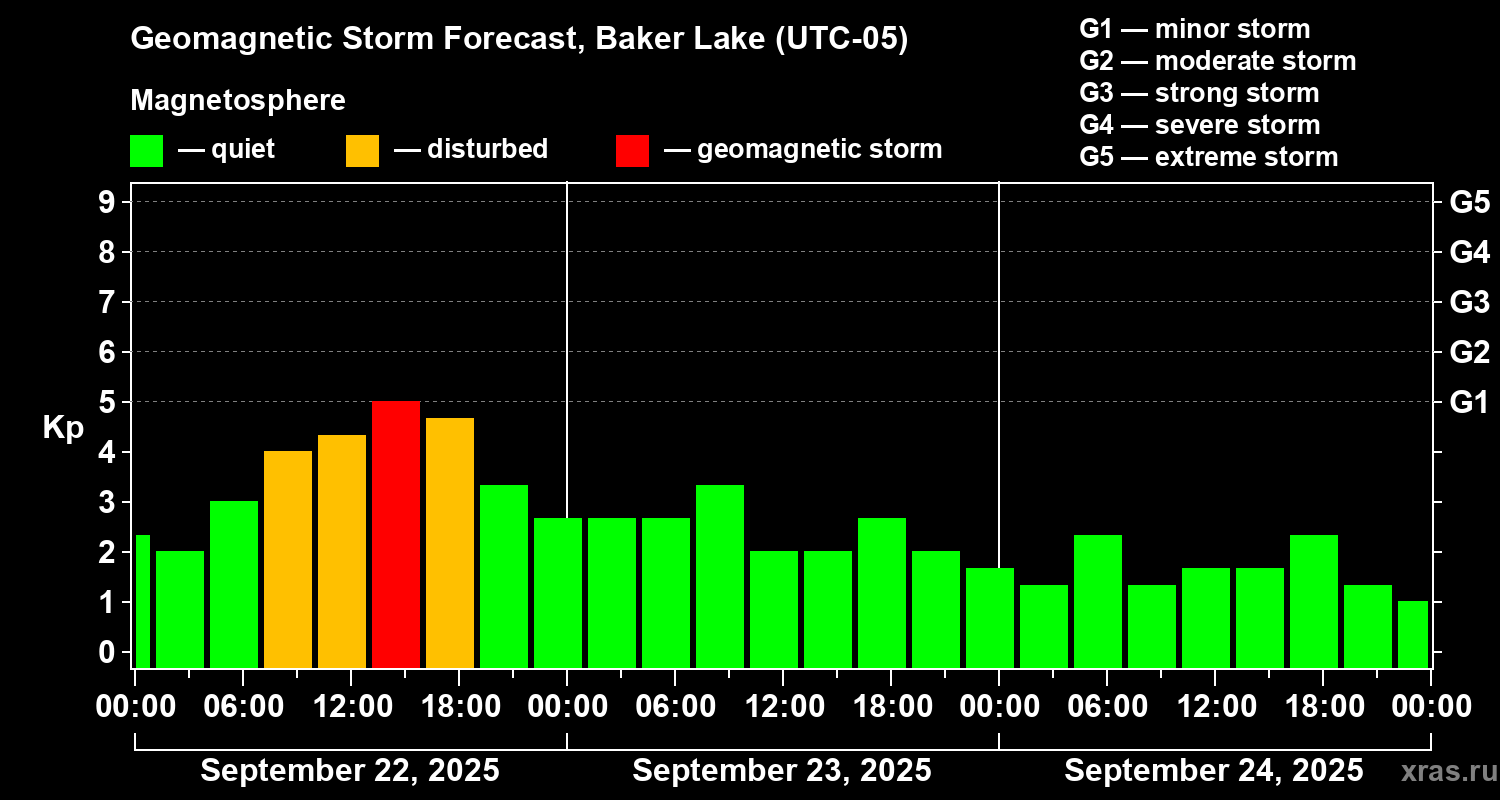 Geomagnetic Storm Forecast, Baker Lake (UTC-05)

Magnetosphere

— quiet — disturbed — geomagnetic storm

G1 — minor storm
G2 — moderate storm
G3 — strong storm
G4 — severe storm
G5 — extreme storm

Kp

9
8
7
6
5
4
3
2
1
0

G5
G4
G3
G2
G1

00:00 06:00 12:00 18:00 00:00 06:00 12:00 18:00 00:00 06:00 12:00 18:00 00:00

September 22, 2025 September 23, 2025 September 24, 2025

xras.ru